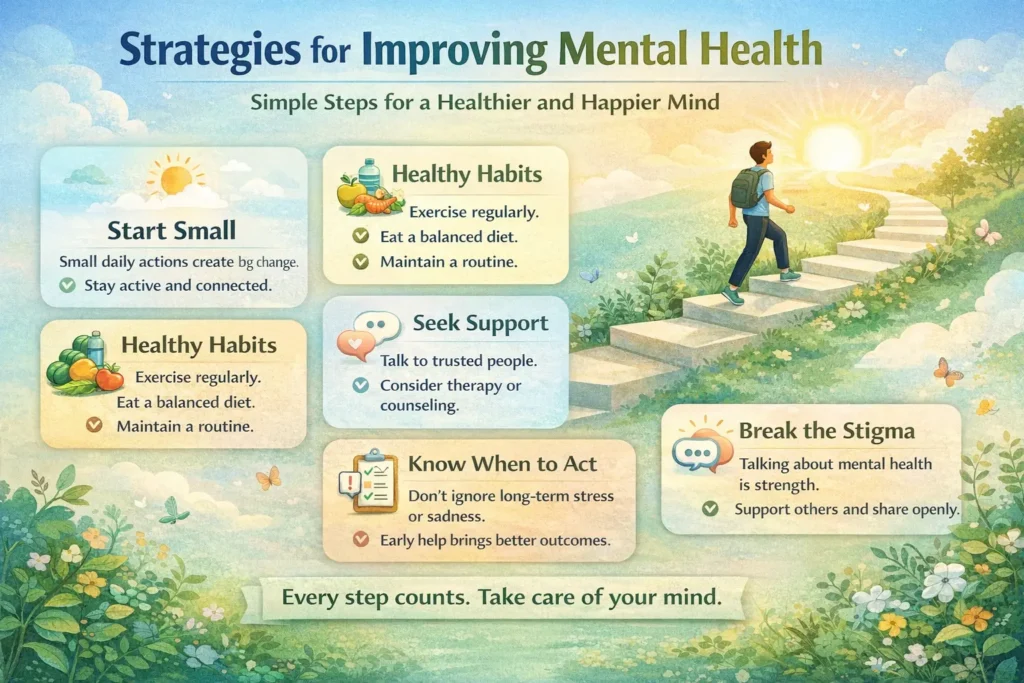 Strategies for Improving Mental Health

Simple Steps for a Healthier and Happier Mind

Start Small

Small daily actions create bg change.

Stay active and connected.

Healthy Habits

Exercise regularly.

Eat a balanced diet.

Maintain a routine.

Healthy Habits

Exercise regularly.

Eat a balanced diet.

Maintain a routine.

Seek Support

Talk to trusted people.

Consider therapy or counseling.

Know When to Act

Don't ignore long-term stress or sadness.

Early help brings better outcomes.

Break the Stigma

Talking about mental health is strength.

Support others and share openly.

Every step counts. Take care of your mind.